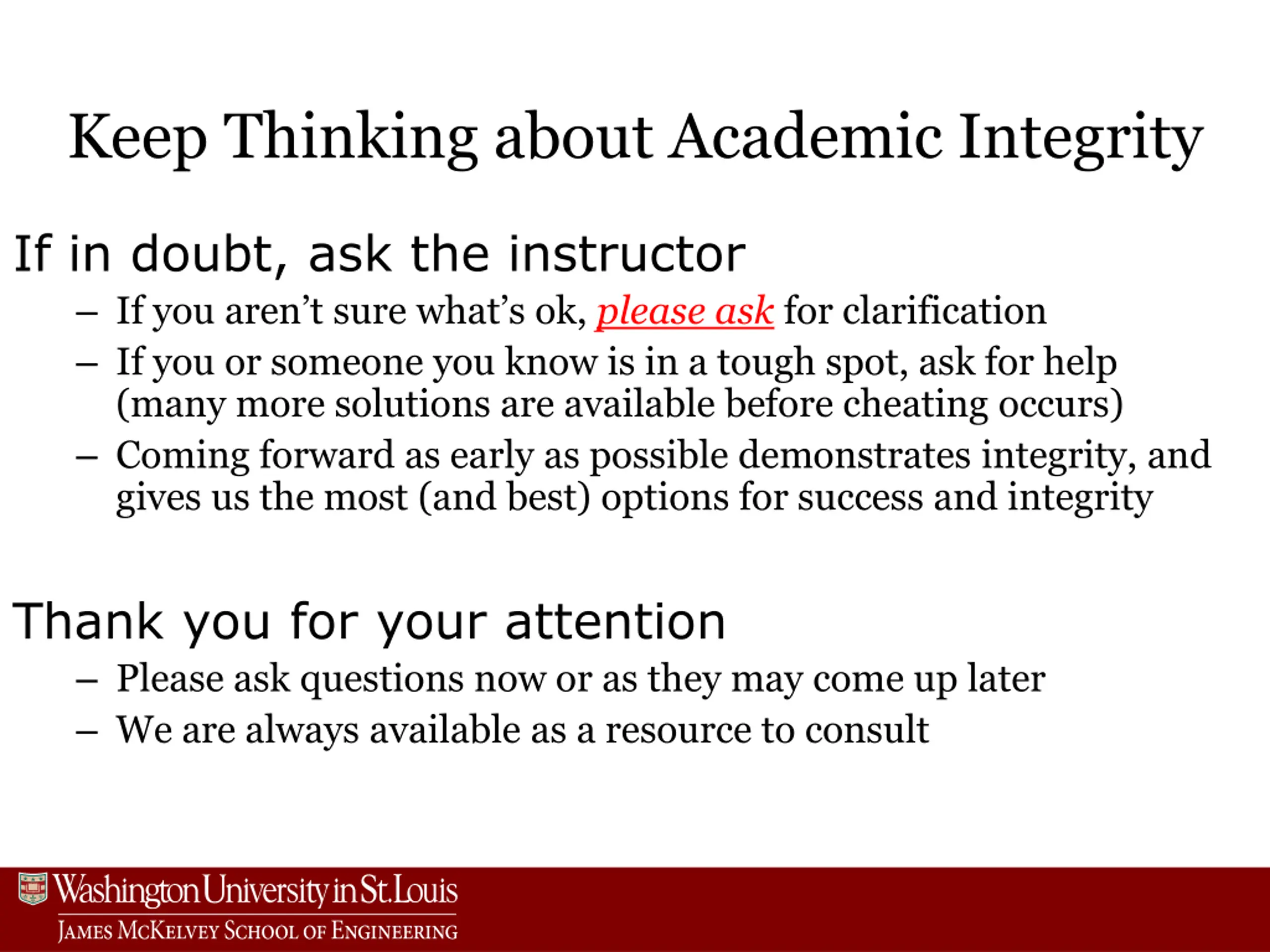 Keep Thinking about Academic Integrity

If in doubt, ask the instructor

– If you aren't sure what's ok, please ask for clarification

– If you or someone you know is in a tough spot, ask for help (many more solutions are available before cheating occurs)

– Coming forward as early as possible demonstrates integrity, and gives us the most (and best) options for success and integrity

Thank you for your attention

– Please ask questions now or as they may come up later

– We are always available as a resource to consult

Washington University in St. Louis
JAMES MCKELVEY SCHOOL OF ENGINEERING